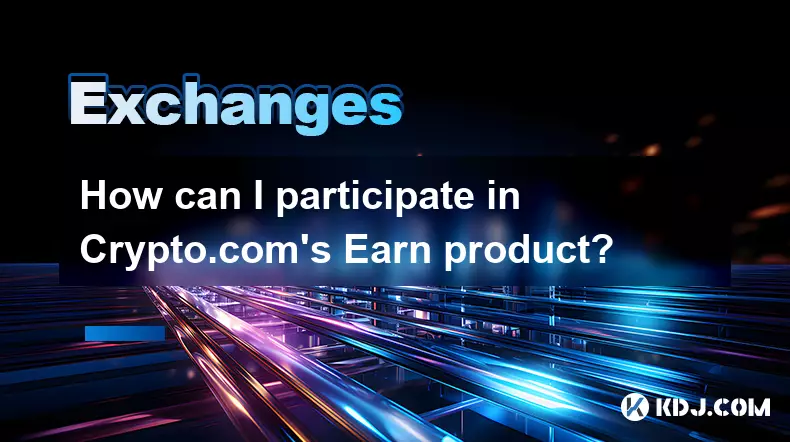 Exchanges

How can I participate in Crypto.com's Earn product?

KDJ.COM